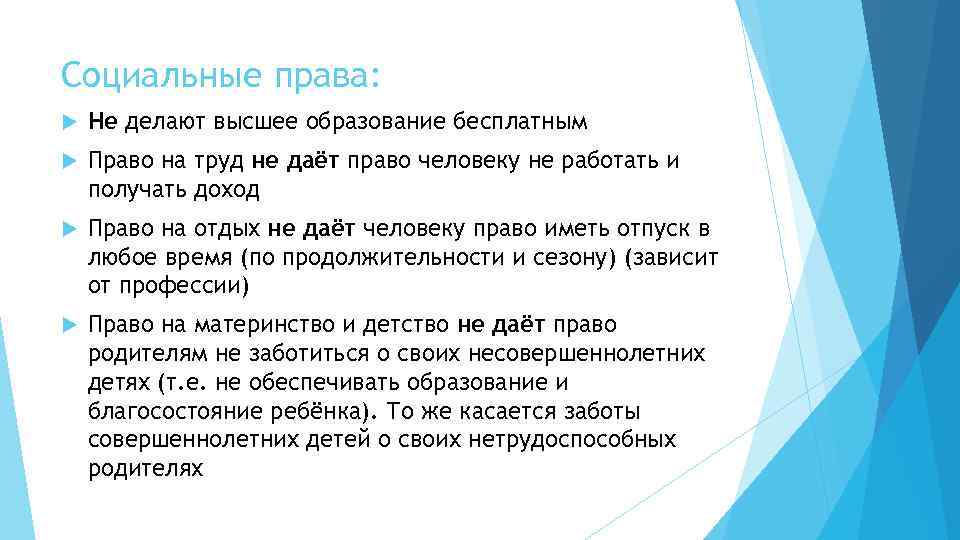 Социальные права:

Не делают высшее образование бесплатным

Право на труд не даёт право человеку не работать и получать доход

Право на отдых не даёт человеку право иметь отпуск в любое время (по продолжительности и сезону) (зависит от профессии)

Право на материнство и детство не даёт право родителям не заботиться о своих несовершеннолетних детях (т.е. не обеспечивать образование и благосостояние ребёнка). То же касается заботы совершеннолетних детей о своих нетрудоспособных родителях